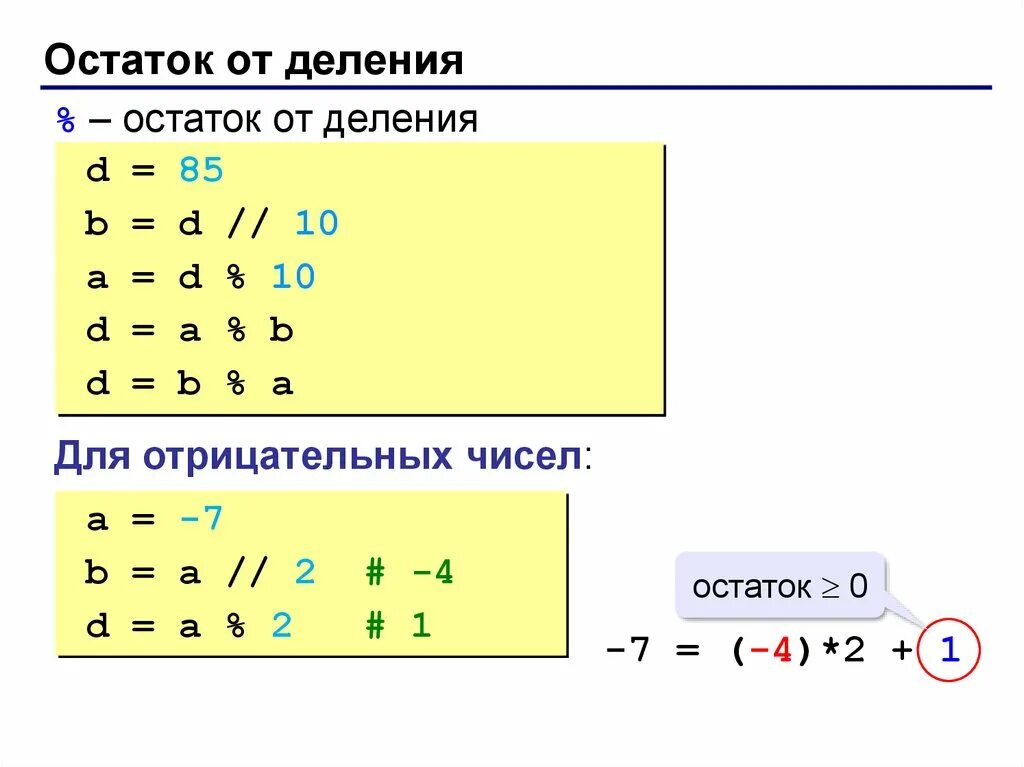 Остаток от деления

% – остаток от деления

d = 85
b = d // 10
a = d % 10
d = a % b
d = b % a

Для отрицательных чисел:

a = -7
b = a // 2  # -4
d = a % 2   # 1

остаток $\geq 0$

-7 = (-4)*2 + 1